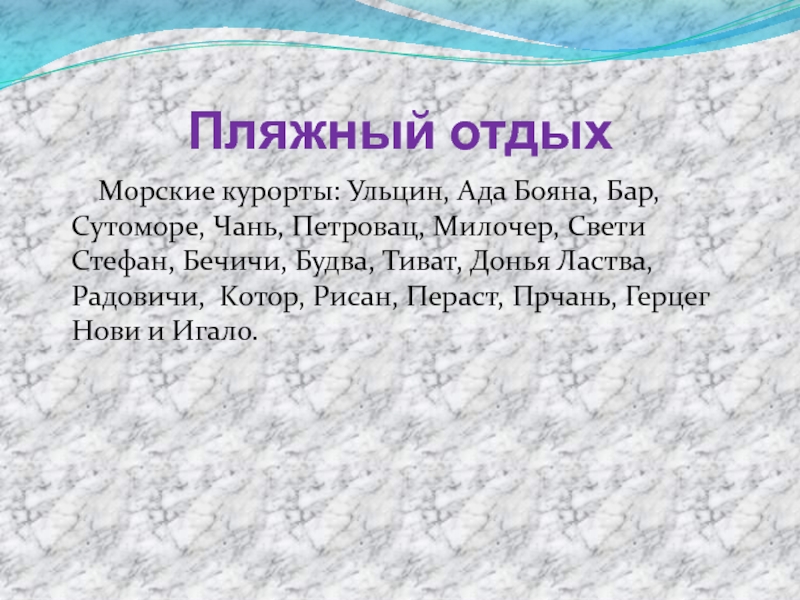 Пляжный отдых

Морские курорты: Ульцин, Ада Бояна, Бар, Сутоморе, Чань, Петровац, Милочер, Свети Стефан, Бечичи, Будва, Тиват, Донья Ластва, Радовичи, Котор, Рисан, Пераст, Прчань, Герцег Нови и Игало.